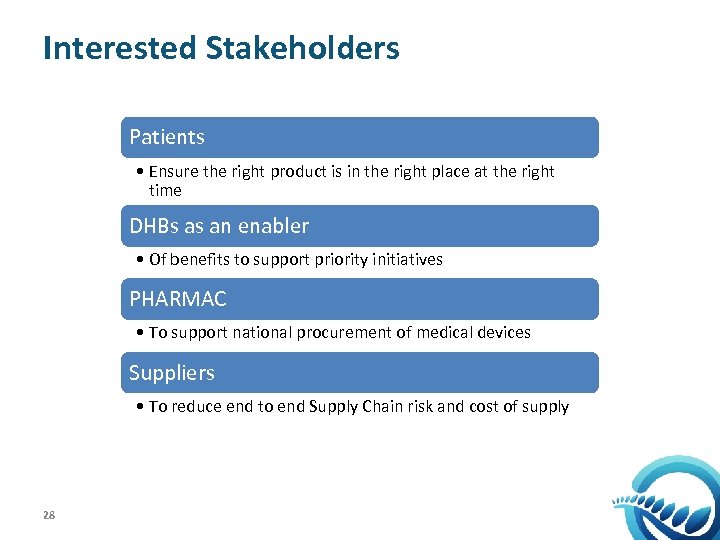 Interested Stakeholders

Patients

• Ensure the right product is in the right place at the right time

DHBs as an enabler

• Of benefits to support priority initiatives

PHARMAC

• To support national procurement of medical devices

Suppliers

• To reduce end to end Supply Chain risk and cost of supply

28